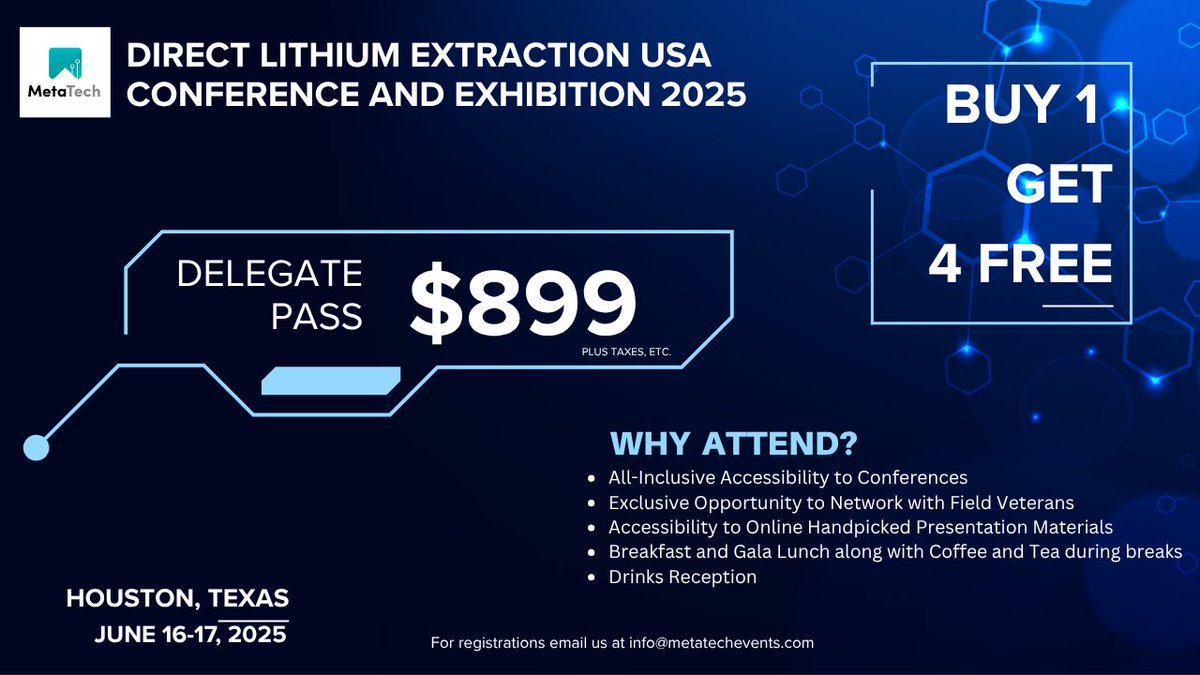 MetaTech

DIRECT LITHIUM EXTRACTION USA CONFERENCE AND EXHIBITION 2025

BUY 1 GET 4 FREE

DELEGATE PASS $899

PLUS TAXES, ETC.

WHY ATTEND?

- All-Inclusive Accessibility to Conferences
- Exclusive Opportunity to Network with Field Veterans
- Accessibility to Online Handpicked Presentation Materials
- Breakfast and Gala Lunch along with Coffee and Tea during breaks
- Drinks Reception

HOUSTON, TEXAS
JUNE 16-17, 2025

For registrations email us at info@metatechevents.com